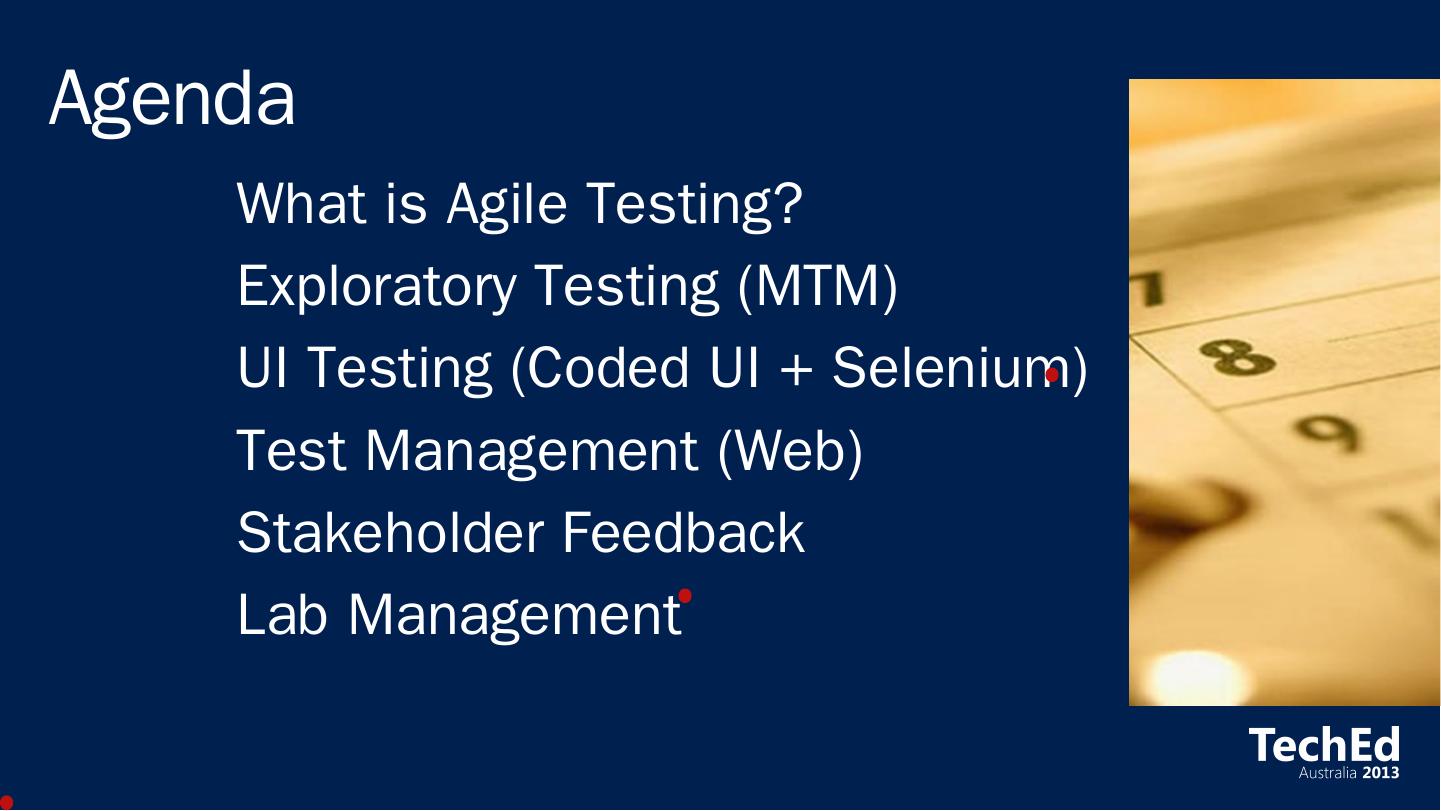 Agenda

What is Agile Testing?
Exploratory Testing (MTM)
UI Testing (Coded UI + Selenium)
Test Management (Web)
Stakeholder Feedback
Lab Management

7
8
9

TechEd
Australia 2013